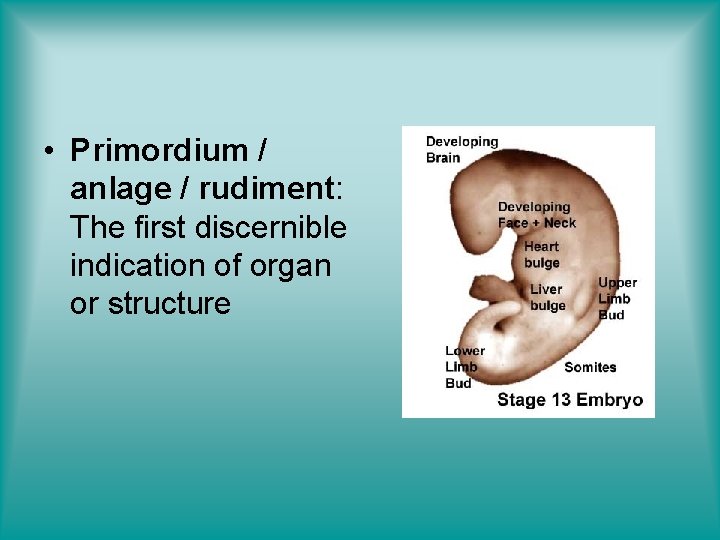 • Primordium / anlage / rudiment: The first discernible indication of organ or structure

Developing Brain

Developing Face + Neck

Heart bulge

Liver bulge

Upper Limb Bud

Lower Limb Bud

Somites

Stage 13 Embryo